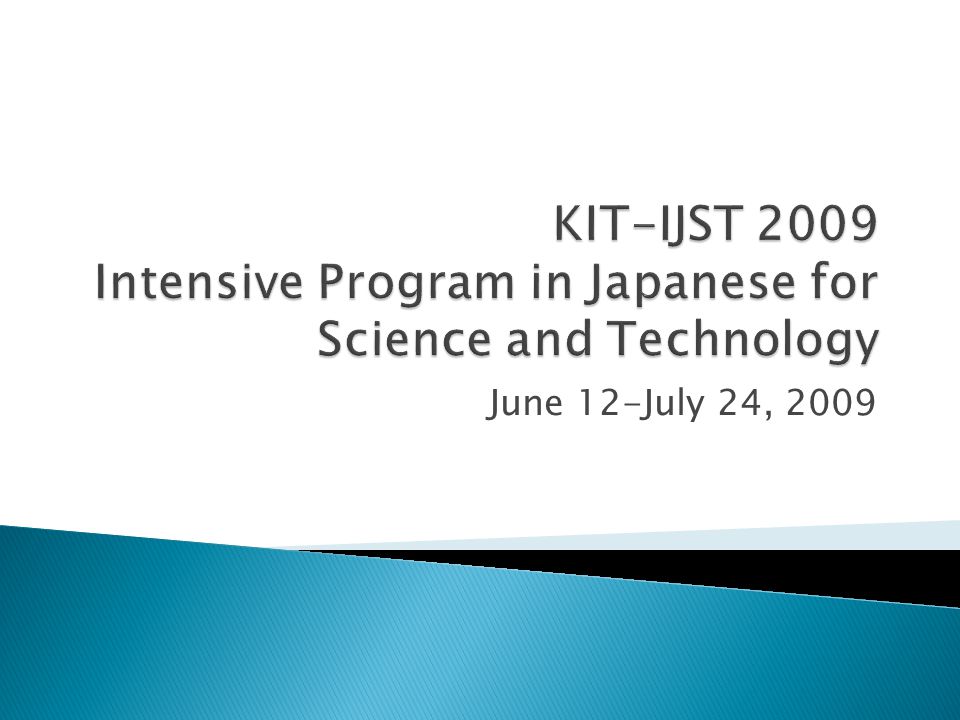 KIT-IJST 2009
Intensive Program in Japanese for Science and Technology

June 12-July 24, 2009